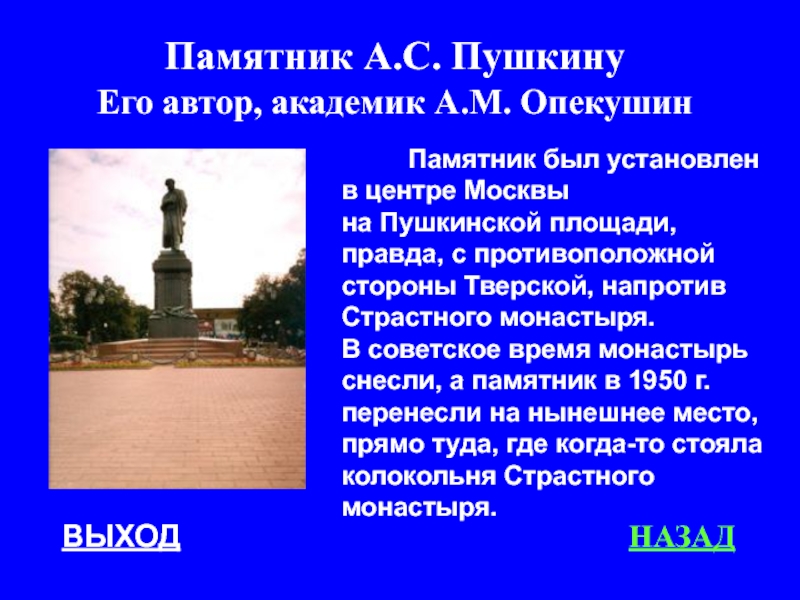 Памятник А.С. Пушкину
Его автор, академик А.М. Опекушин

Памятник был установлен в центре Москвы на Пушкинской площади, правда, с противоположной стороны Тверской, напротив Страстного монастыря. В советское время монастырь снесли, а памятник в 1950 г. перенесли на нынешнее место, прямо туда, где когда-то стояла колокольня Страстного монастыря.

ВЫХОД

НАЗАД